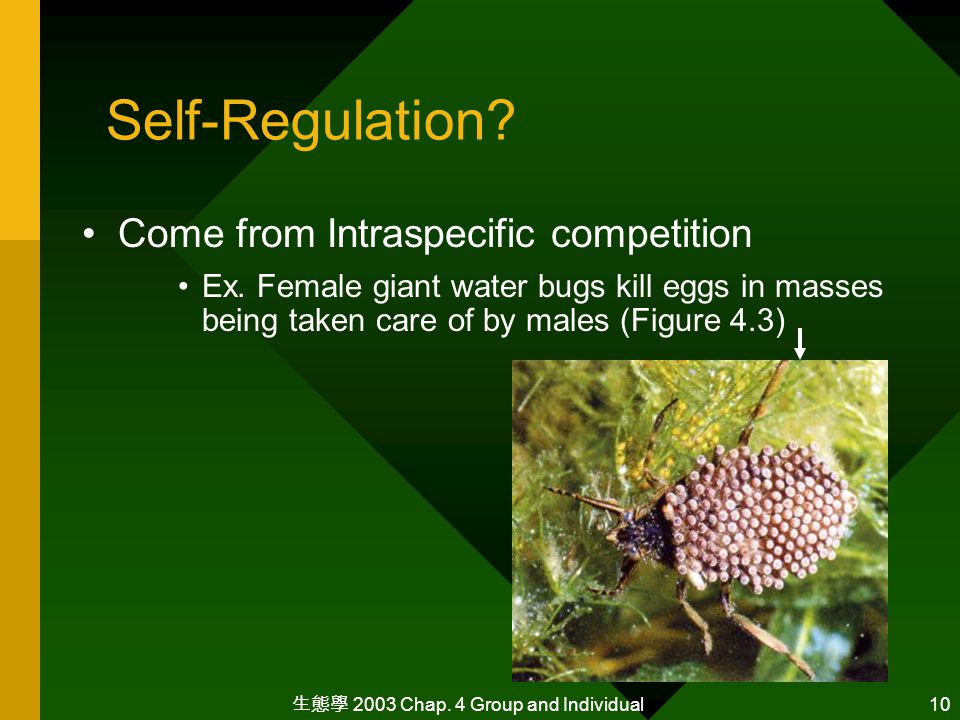 Self-Regulation?

• Come from Intraspecific competition

• Ex. Female giant water bugs kill eggs in masses being taken care of by males (Figure 4.3)

生態學 2003 Chap. 4 Group and Individual

10